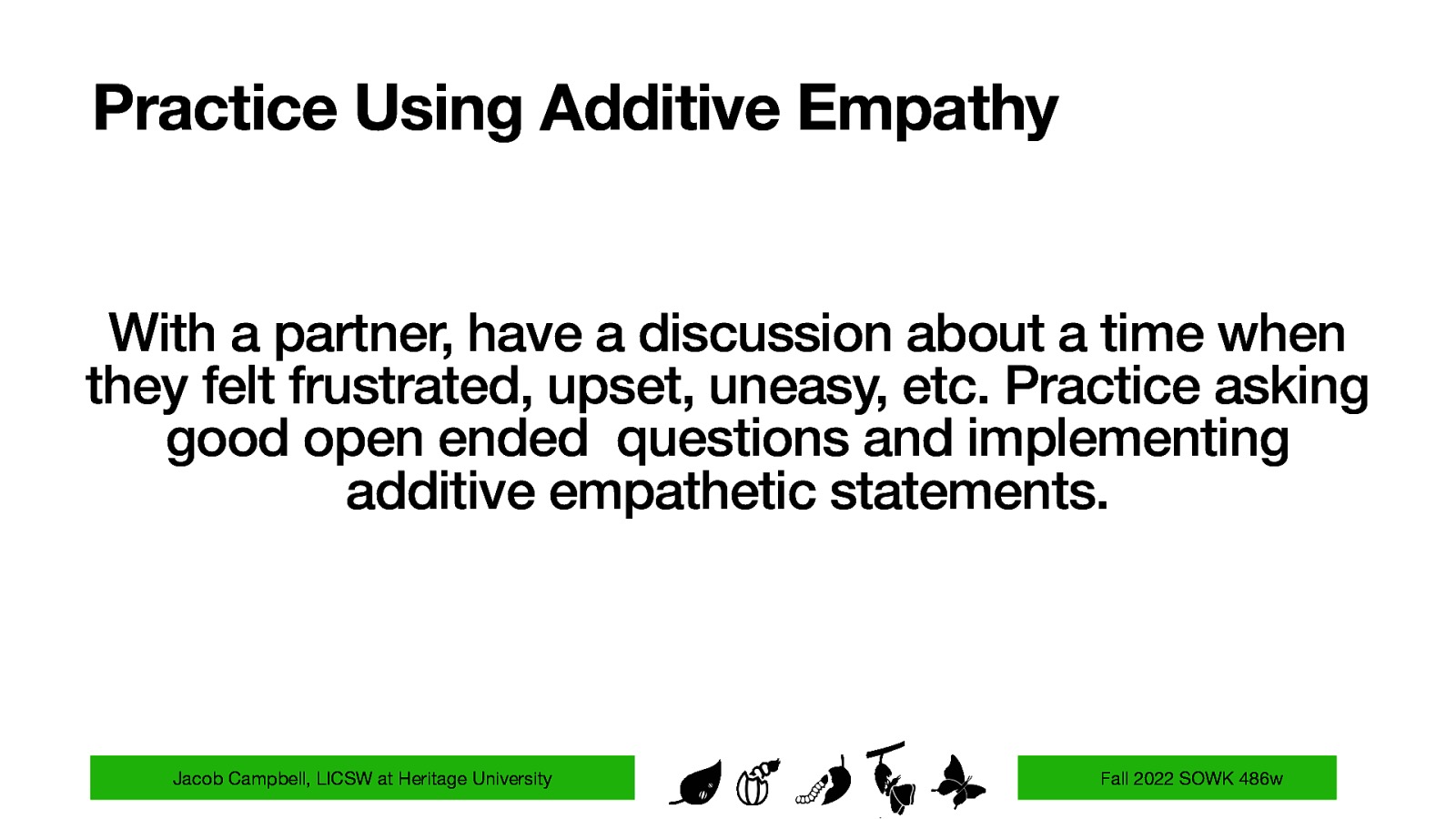 Practice Using Additive Empathy

With a partner, have a discussion about a time when they felt frustrated, upset, uneasy, etc. Practice asking good open ended  questions and implementing additive empathetic statements.

Jacob Campbell, LICSW at Heritage University

Fall 2022 SOWK 486w